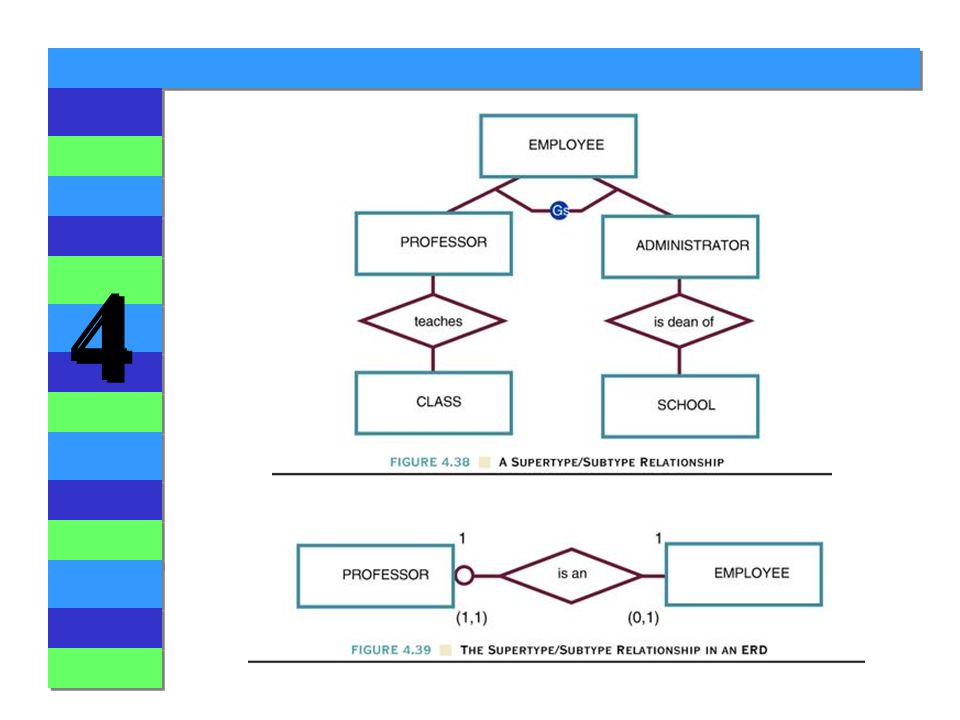 4

EMPLOYEE

Gs

PROFESSOR

ADMINISTRATOR

teaches

is dean of

CLASS

SCHOOL

FIGURE 4.38 A SUPERTYPE/SUBTYPE RELATIONSHIP

1

1

PROFESSOR

is an

EMPLOYEE

(1,1)

(0,1)

FIGURE 4.39 THE SUPERTYPE/SUBTYPE RELATIONSHIP IN AN ERD